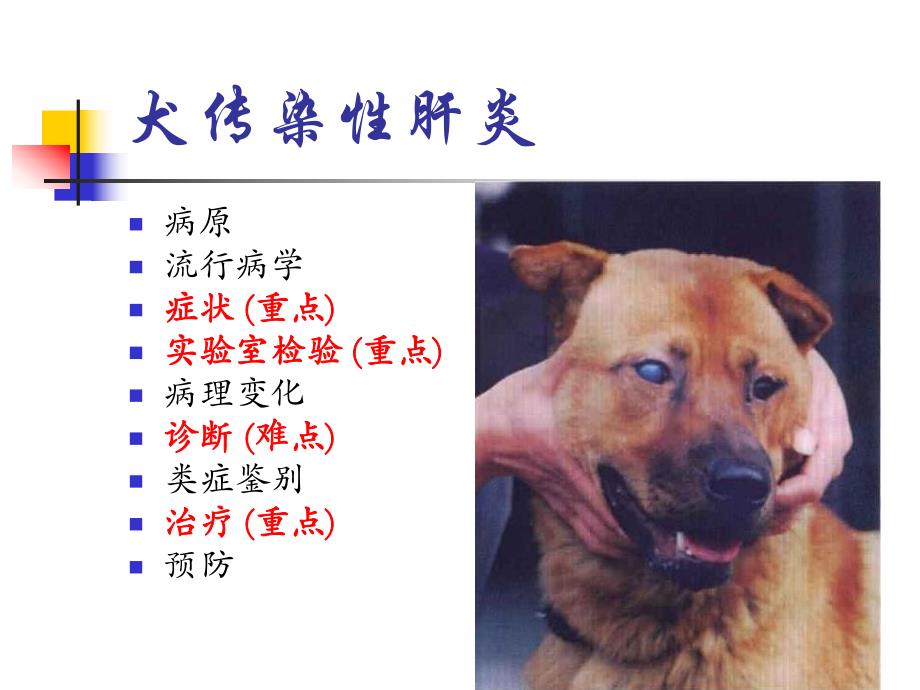 犬传染性肝炎

- 病原
- 流行病学
- 症状 (重点)
- 实验室检验 (重点)
- 病理变化
- 诊断 (难点)
- 类症鉴别
- 治疗 (重点)
- 预防